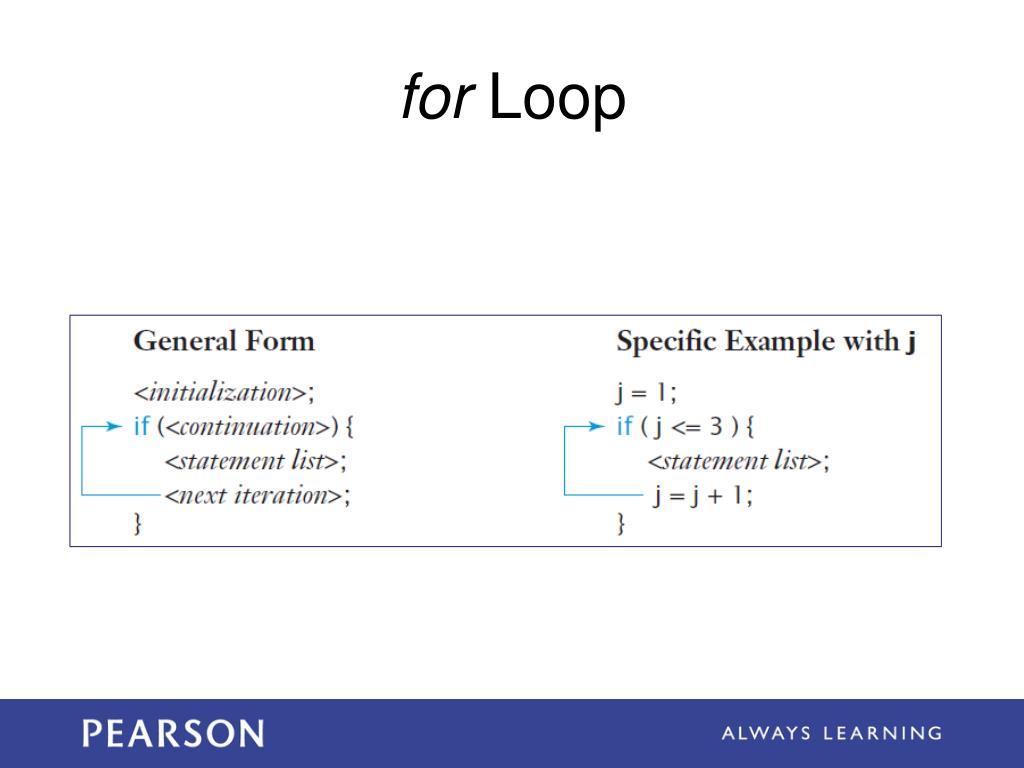 for Loop

General Form

<initialization>;
if (<continuation>) {
<statement list>;
<next iteration>;
}

Specific Example with j

j = 1;
if ( j <= 3 ) {
<statement list>;
j = j + 1;
}

PEARSON

ALWAYS LEARNING